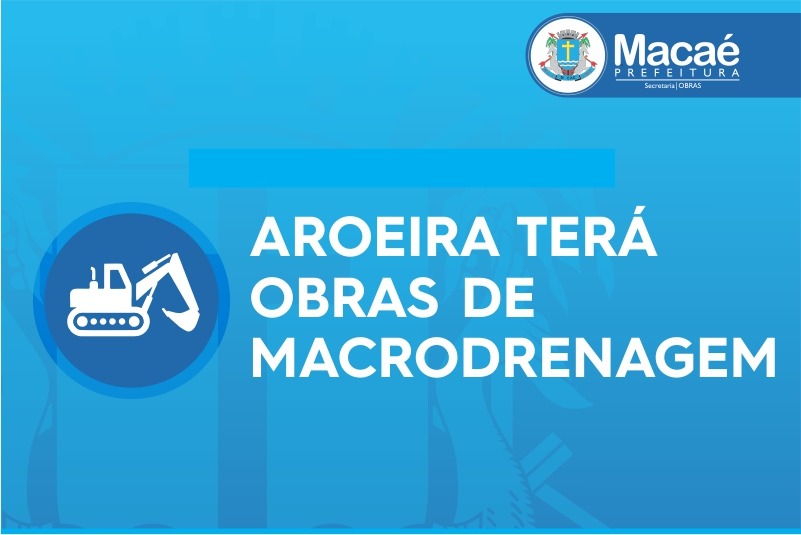 Macaé
PREFEITURA
Secretaria | OBRAS

AROEIRA TERÁ OBRAS DE MACRODRENAGEM